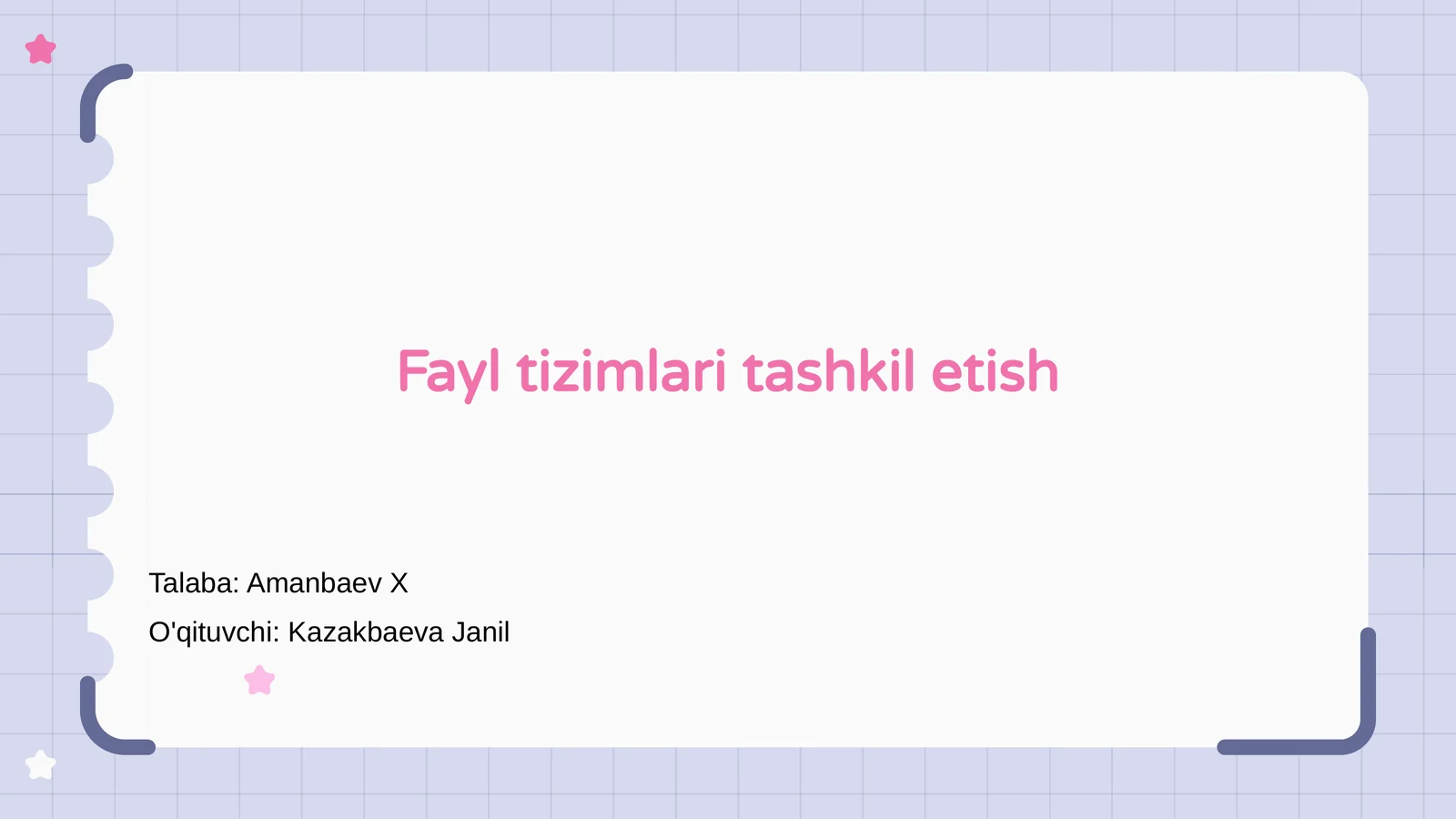 Fayl tizimlari tashkil etish

Talaba: Amanbaev X

O'qituvchi: Kazakbaeva Janil